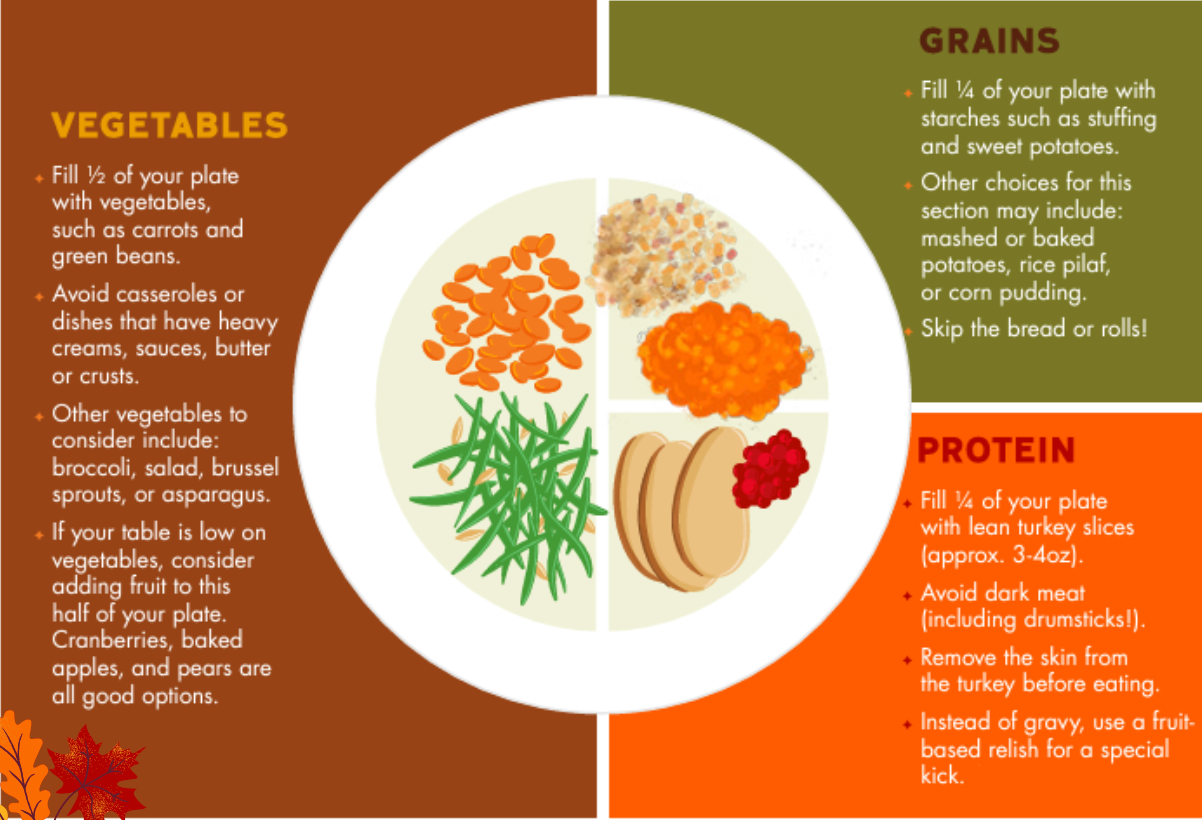 VEGETABLES

Fill ½ of your plate with vegetables, such as carrots and green beans.

Avoid casseroles or dishes that have heavy creams, sauces, butter or crusts.

Other vegetables to consider include: broccoli, salad, brussel sprouts, or asparagus.

If your table is low on vegetables, consider adding fruit to this half of your plate. Cranberries, baked apples, and pears are all good options.

GRAINS

Fill ¼ of your plate with starches such as stuffing and sweet potatoes.

Other choices for this section may include: mashed or baked potatoes, rice pilaf, or corn pudding.

Skip the bread or rolls!

PROTEIN

Fill ¼ of your plate with lean turkey slices (approx. 3-4oz).

Avoid dark meat (including drumsticks!).

Remove the skin from the turkey before eating.

Instead of gravy, use a fruit-based relish for a special kick.